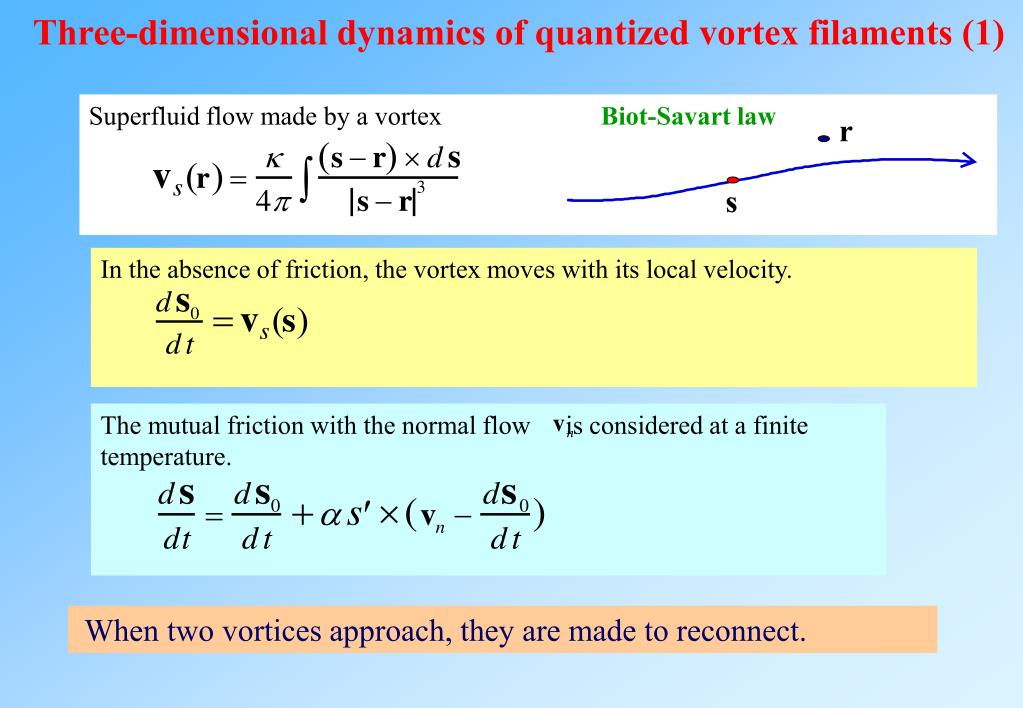 Three-dimensional dynamics of quantized vortex filaments (1)

Superfluid flow made by a vortex

$\mathbf{v}_s(\mathbf{r}) = \frac{\kappa}{4\pi} \int \frac{(\mathbf{s}-\mathbf{r}) \times d\mathbf{s}}{|\mathbf{s}-\mathbf{r}|^3}$

Biot-Savart law

r

s

In the absence of friction, the vortex moves with its local velocity.

$\frac{d\mathbf{s}_0}{dt} = \mathbf{v}_s(\mathbf{s})$

The mutual friction with the normal flow $\mathbf{v}_n$ is considered at a finite temperature.

$\frac{d\mathbf{s}}{dt} = \frac{d\mathbf{s}_0}{dt} + \alpha s' \times (\mathbf{v}_n - \frac{d\mathbf{s}_0}{dt})$

When two vortices approach, they are made to reconnect.